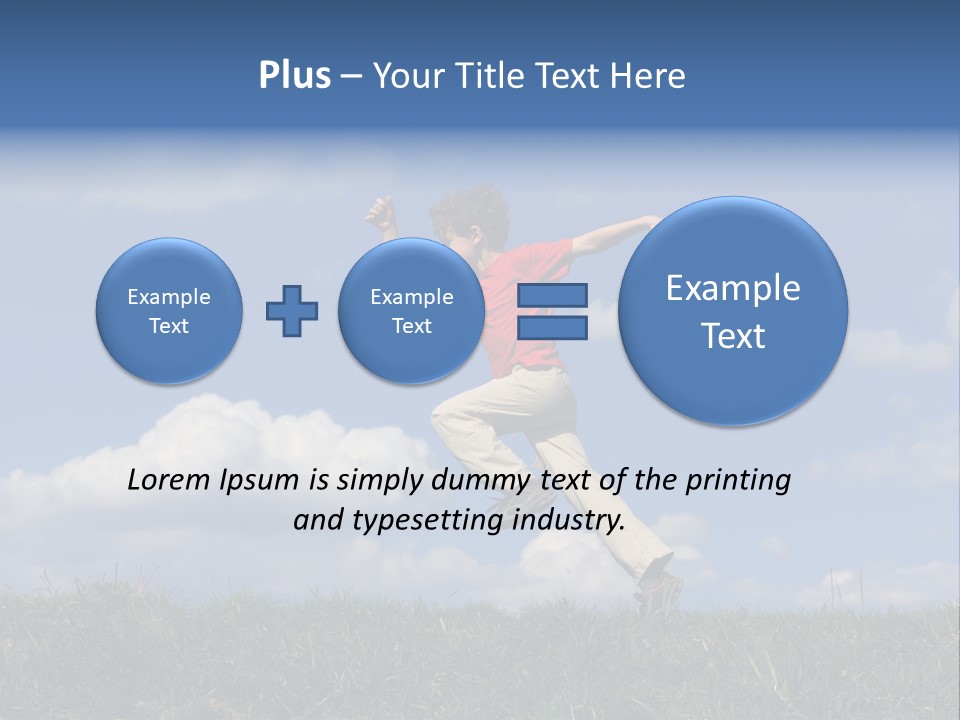 Plus – Your Title Text Here

Example Text

Example Text

Example Text

Lorem Ipsum is simply dummy text of the printing and typesetting industry.